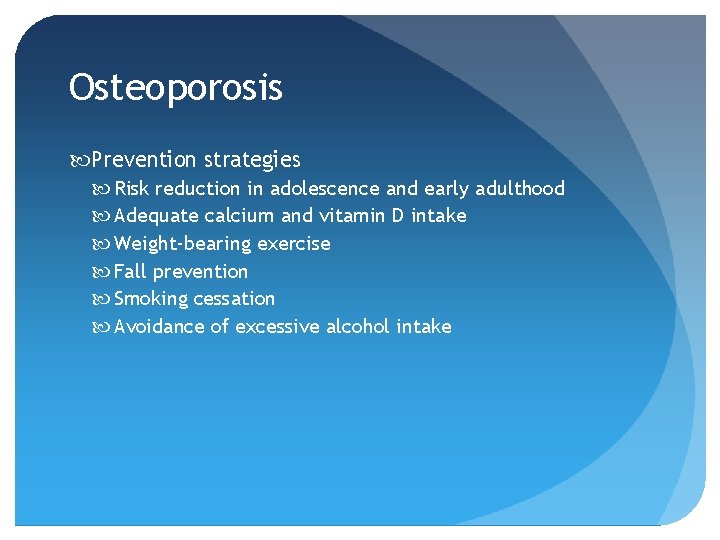 Osteoporosis

Prevention strategies

Risk reduction in adolescence and early adulthood

Adequate calcium and vitamin D intake

Weight-bearing exercise

Fall prevention

Smoking cessation

Avoidance of excessive alcohol intake